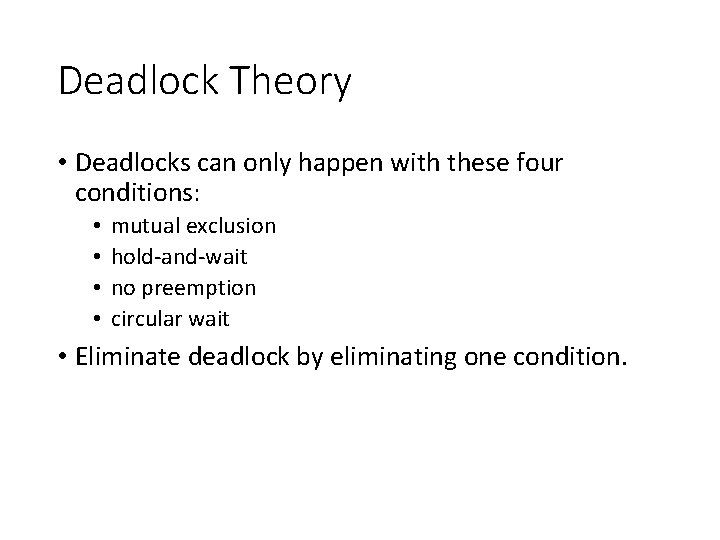 Deadlock Theory

• Deadlocks can only happen with these four conditions:
  • mutual exclusion
  • hold-and-wait
  • no preemption
  • circular wait
• Eliminate deadlock by eliminating one condition.